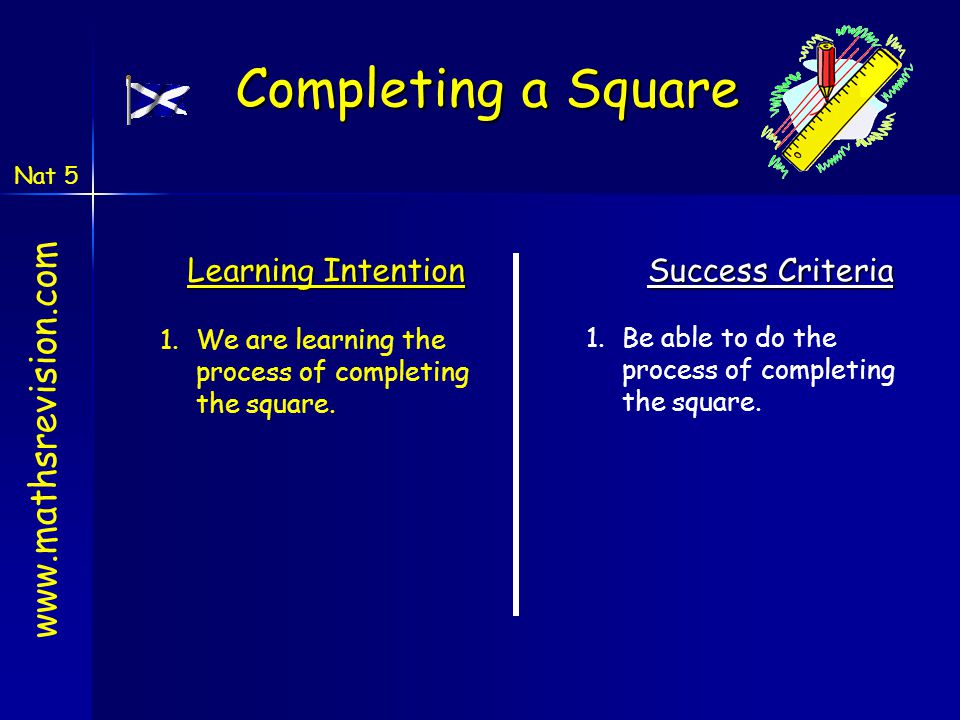 Completing a Square

Nat 5

www.mathsrevision.com

Learning Intention

1. We are learning the process of completing the square.

Success Criteria

1. Be able to do the process of completing the square.